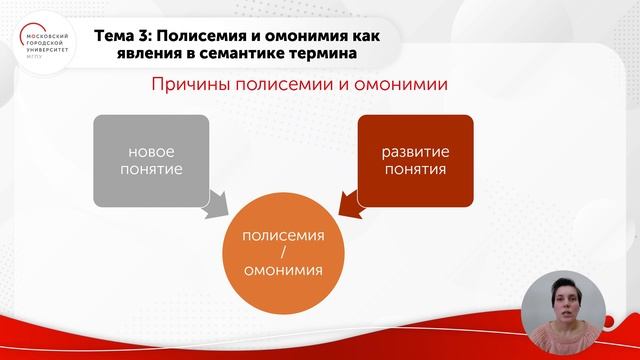 МОСКОВСКИЙ ГОРОДСКОЙ УНИВЕРСИТЕТ МГПУ

Тема 3: Полисемия и омонимия как явления в семантике термина

Причины полисемии и омонимии

новое понятие

развитие понятия

полисемия / омонимия